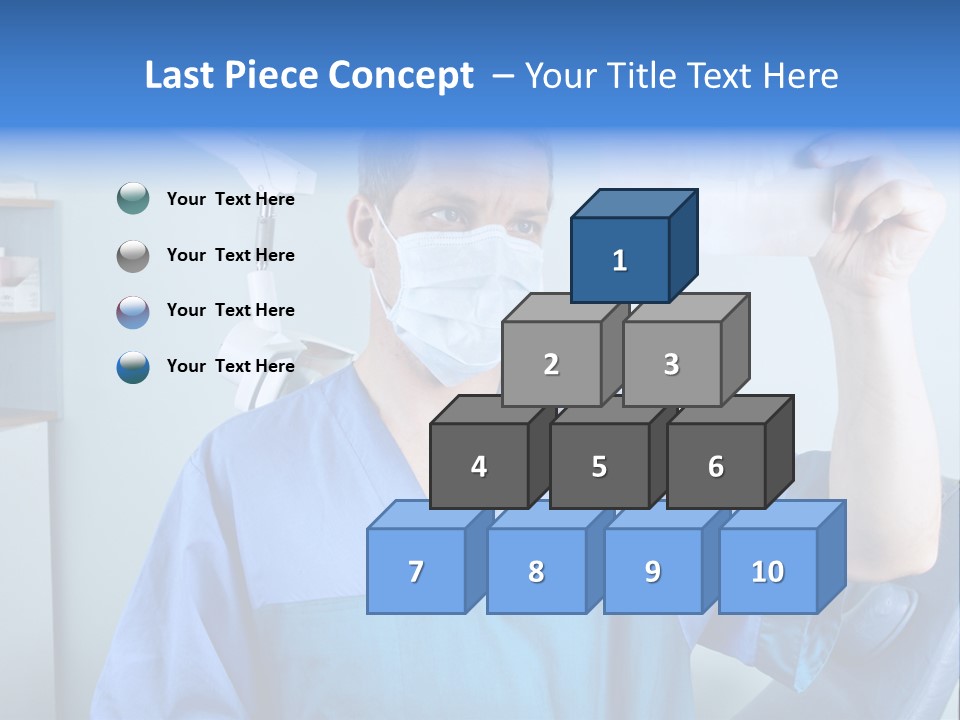 Last Piece Concept – Your Title Text Here

Your Text Here

Your Text Here

Your Text Here

Your Text Here

1

2

3

4

5

6

7

8

9

10